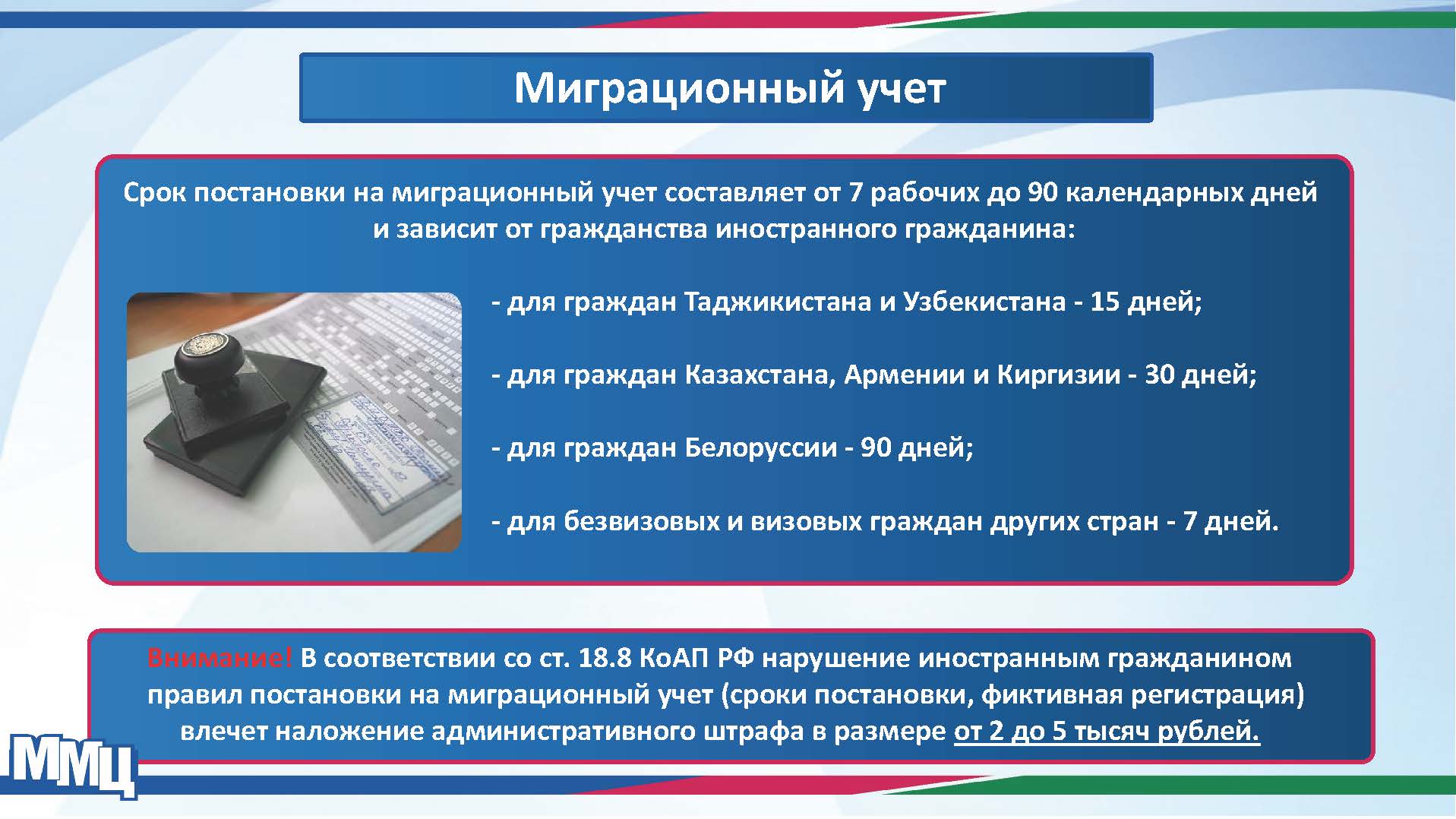 Миграционный учет

Срок постановки на миграционный учет составляет от 7 рабочих до 90 календарных дней и зависит от гражданства иностранного гражданина:

- для граждан Таджикистана и Узбекистана - 15 дней;

- для граждан Казахстана, Армении и Киргизии - 30 дней;

- для граждан Белоруссии - 90 дней;

- для безвизовых и визовых граждан других стран - 7 дней.

Внимание! В соответствии со ст. 18.8 КоАП РФ нарушение иностранным гражданином правил постановки на миграционный учет (сроки постановки, фиктивная регистрация) влечет наложение административного штрафа в размере от 2 до 5 тысяч рублей.

ММЦ